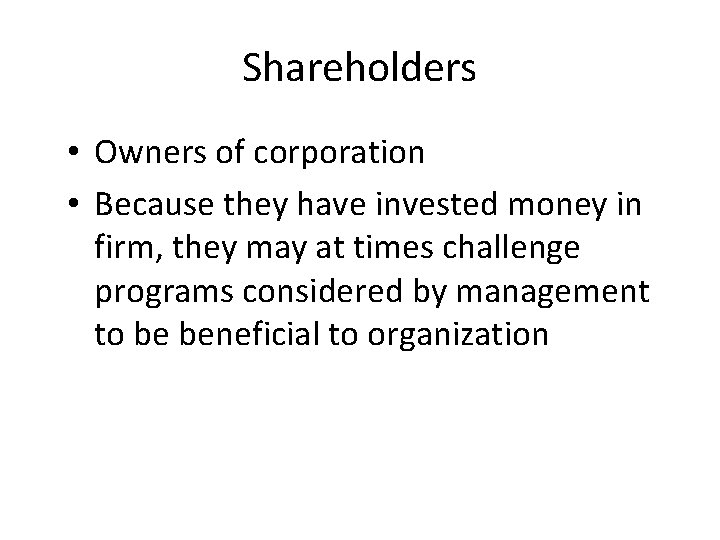 Shareholders

• Owners of corporation
• Because they have invested money in firm, they may at times challenge programs considered by management to be beneficial to organization